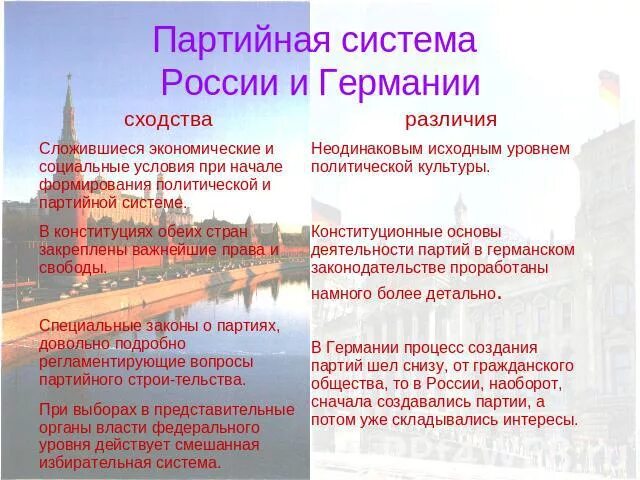 Партийная система России и Германии

сходства

Сложившиеся экономические и социальные условия при начале формирования политической и партийной системе.

В конституциях обеих стран закреплены важнейшие права и свободы.

Специальные законы о партиях, довольно подробно регламентирующие вопросы партийного строи-тельства.

При выборах в представительные органы власти федерального уровня действует смешанная избирательная система.

различия

Неодинаковым исходным уровнем политической культуры.

Конституционные основы деятельности партий в германском законодательстве проработаны намного более детально.

В Германии процесс создания партий шел снизу, от гражданского общества, то в России, наоборот, сначала создавались партии, а потом уже складывались интересы.